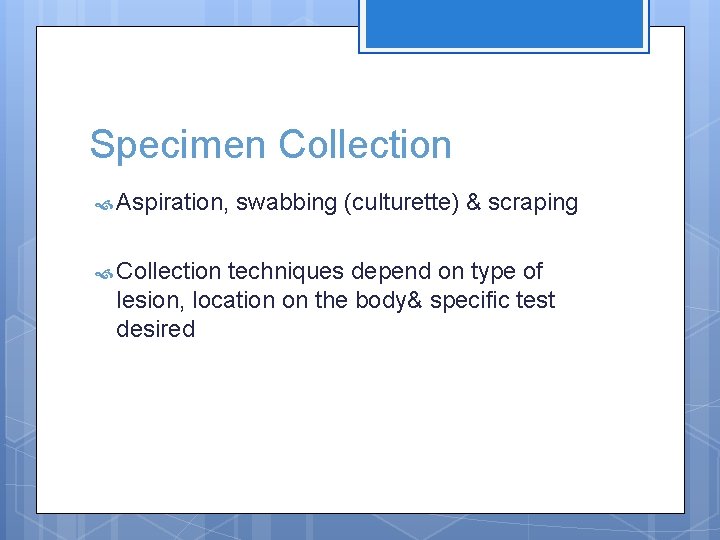 Specimen Collection

Aspiration, swabbing (culturette) & scraping

Collection techniques depend on type of lesion, location on the body& specific test desired